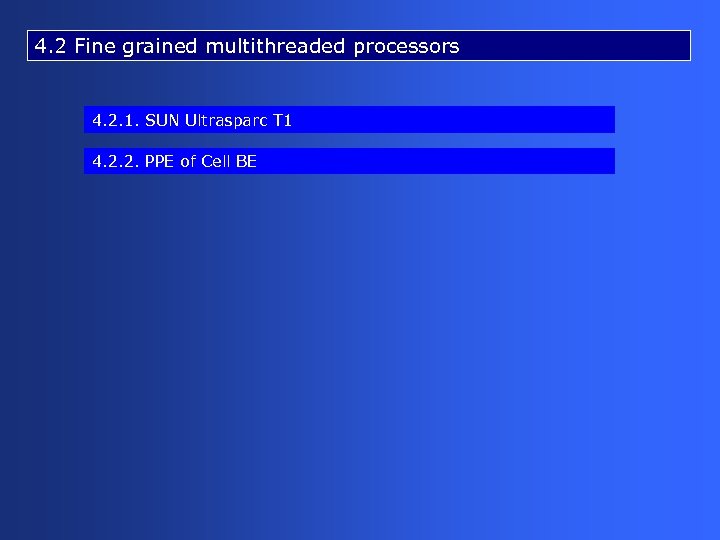 4.2 Fine grained multithreaded processors

4.2.1. SUN Ultrasparc T1

4.2.2. PPE of Cell BE